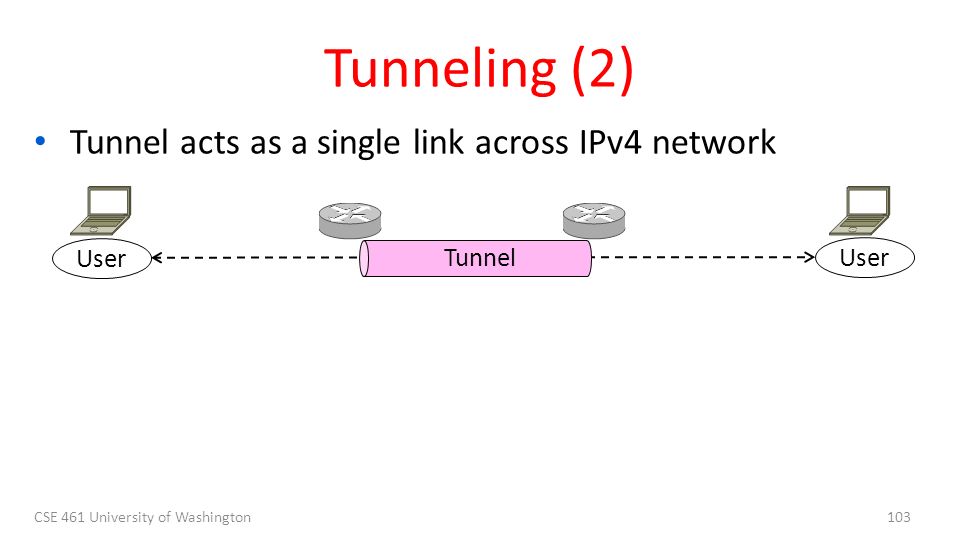 Tunneling (2)

• Tunnel acts as a single link across IPv4 network

User

Tunnel

User

CSE 461 University of Washington

103